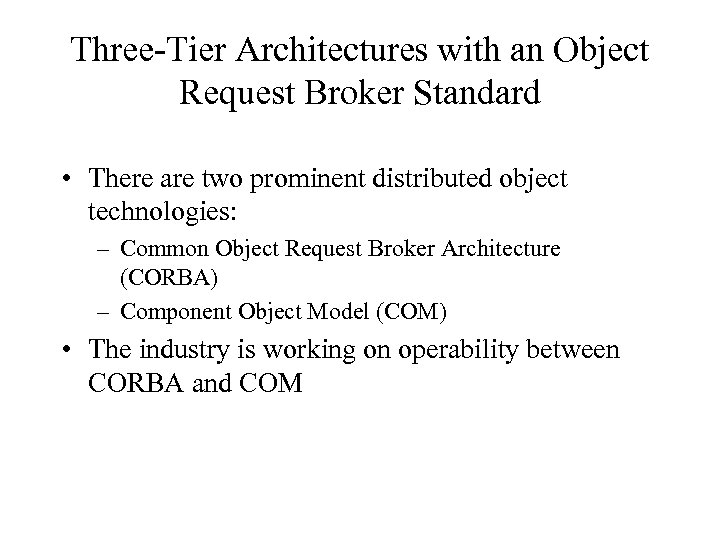 Three-Tier Architectures with an Object Request Broker Standard

• There are two prominent distributed object technologies:
– Common Object Request Broker Architecture (CORBA)
– Component Object Model (COM)
• The industry is working on operability between CORBA and COM